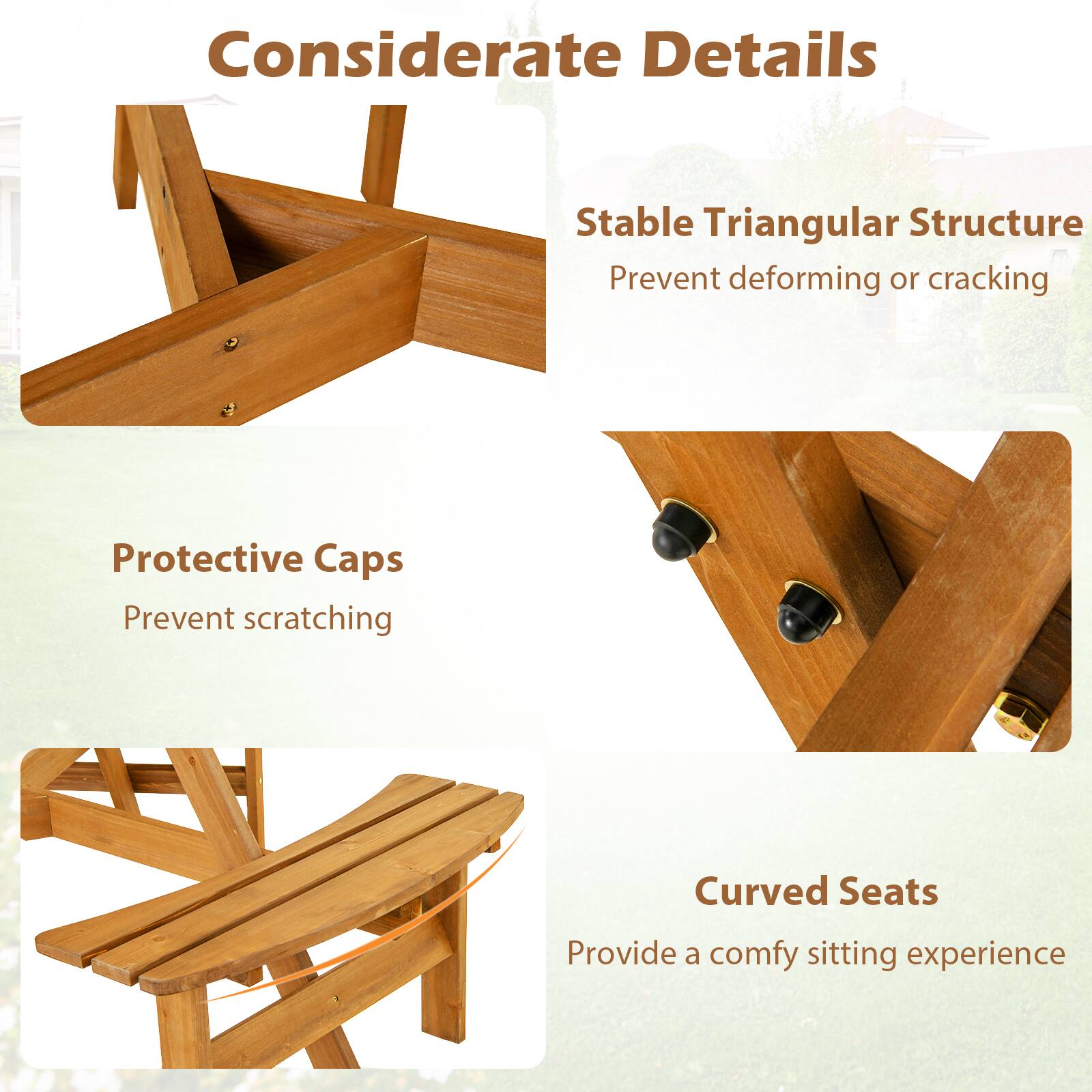 Considerate Details

Stable Triangular Structure
Prevent deforming or cracking

Protective Caps
Prevent scratching

Curved Seats
Provide a comfy sitting experience